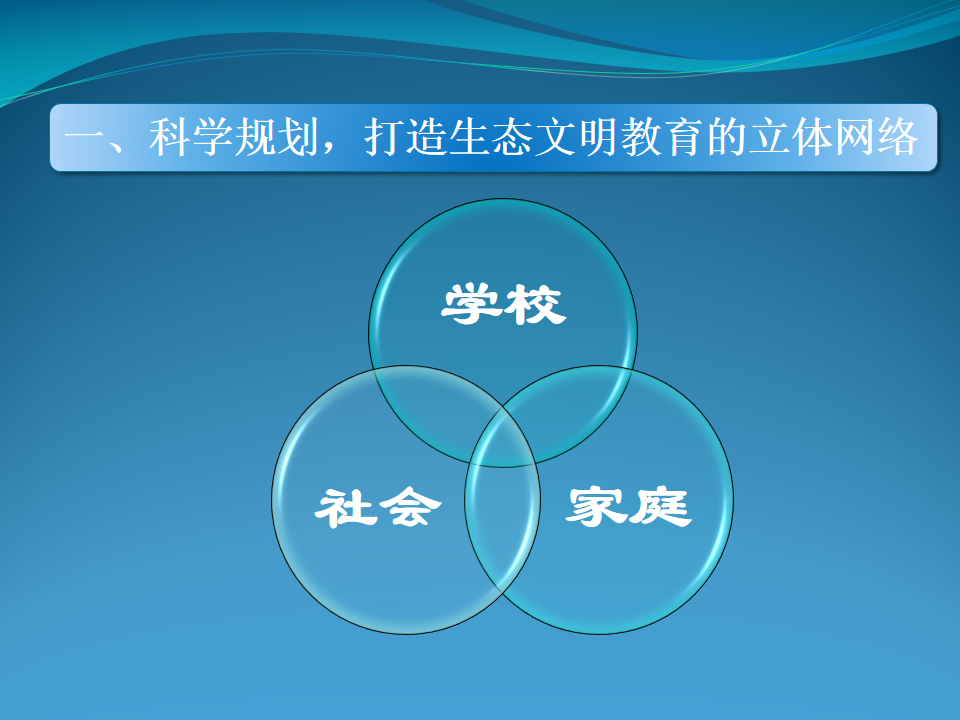 一、科学规划，打造生态文明教育的立体网络

学校

社会

家庭